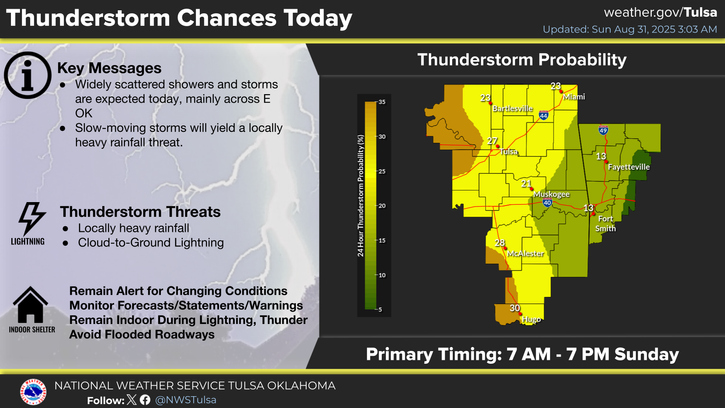 Thunderstorm Chances Today

weather.gov/Tulsa
Updated: Sun Aug 31, 2025 3:03 AM

Key Messages
● Widely scattered showers and storms are expected today, mainly across E OK
● Slow-moving storms will yield a locally heavy rainfall threat.

LIGHTNING
Thunderstorm Threats
● Locally heavy rainfall
● Cloud-to-Ground Lightning

INDOOR SHELTER
Remain Alert for Changing Conditions
Monitor Forecasts/Statements/Warnings
Remain Indoor During Lightning, Thunder
Avoid Flooded Roadways

Thunderstorm Probability

24 Hour Thunderstorm Probability (%)
35
30
25
20
15
10
5

23 Bartlesville
23 Miami
44
49
27 Tulsa
13 Fayetteville
21 Muskogee
40
13 Fort Smith
28 McAlester
30 Hugo

Primary Timing: 7 AM - 7 PM Sunday

NATIONAL WEATHER SERVICE TULSA OKLAHOMA
Follow: @NWSTulsa